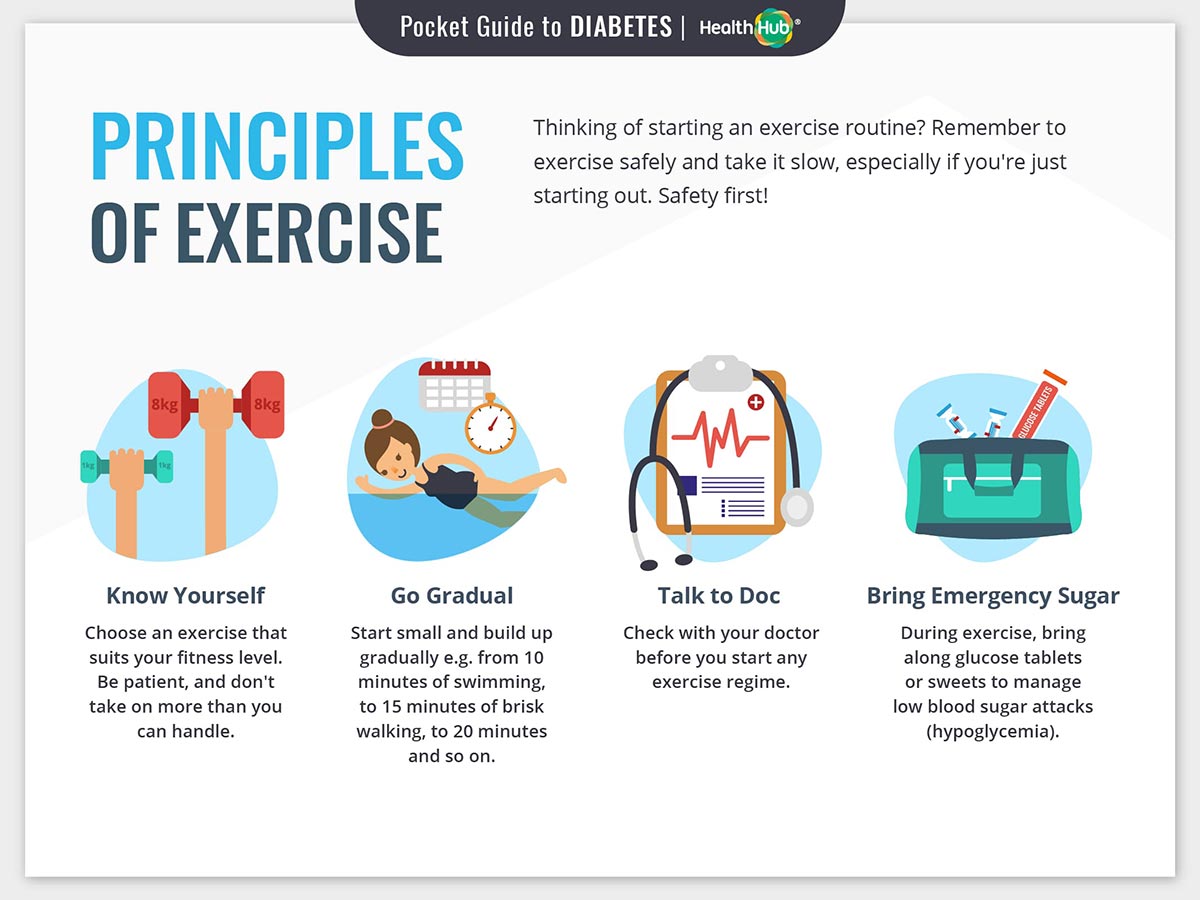 Pocket Guide to DIABETES | HealthHub®

PRINCIPLES OF EXERCISE

Thinking of starting an exercise routine? Remember to exercise safely and take it slow, especially if you're just starting out. Safety first!

8kg 8kg

1kg 1kg

GLUCOSE TABLETS

Know Yourself
Choose an exercise that suits your fitness level. Be patient, and don't take on more than you can handle.

Go Gradual
Start small and build up gradually e.g. from 10 minutes of swimming, to 15 minutes of brisk walking, to 20 minutes and so on.

Talk to Doc
Check with your doctor before you start any exercise regime.

Bring Emergency Sugar
During exercise, bring along glucose tablets or sweets to manage low blood sugar attacks (hypoglycemia).